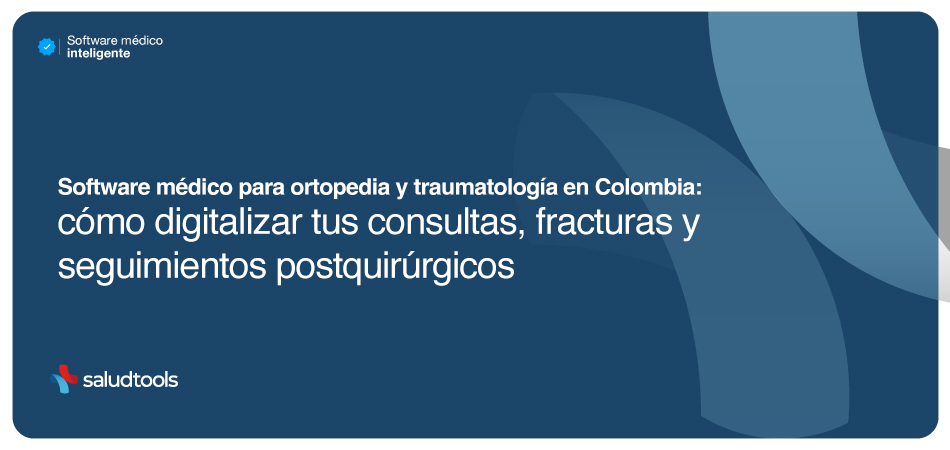 Software médico
inteligente

Software médico para ortopedia y traumatología en Colombia: cómo digitalizar tus consultas, fracturas y seguimientos postquirúrgicos

saludtools